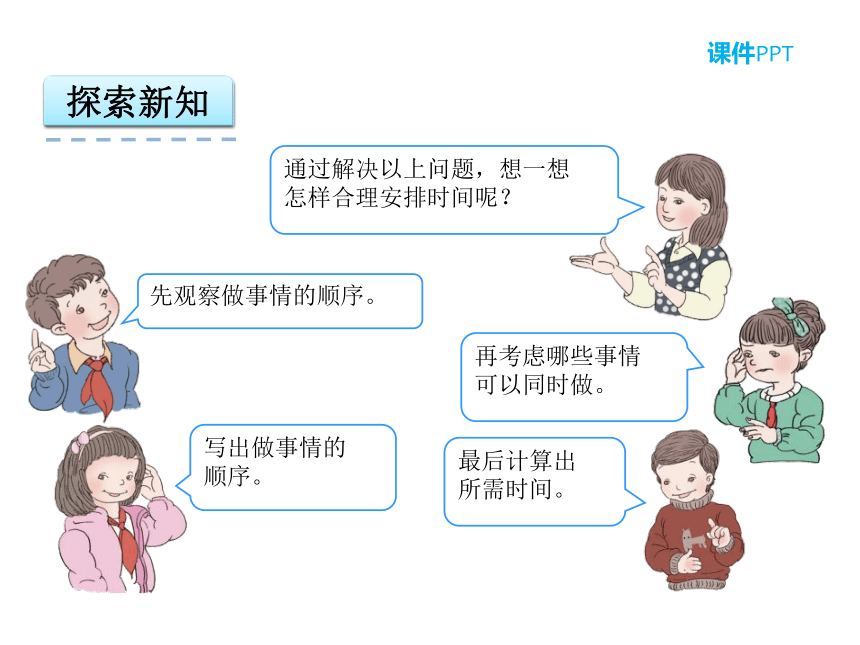 课件PPT

探索新知

通过解决以上问题，想一想怎样合理安排时间呢？

先观察做事情的顺序。

再考虑哪些事情可以同时做。

写出做事情的顺序。

最后计算出所需时间。